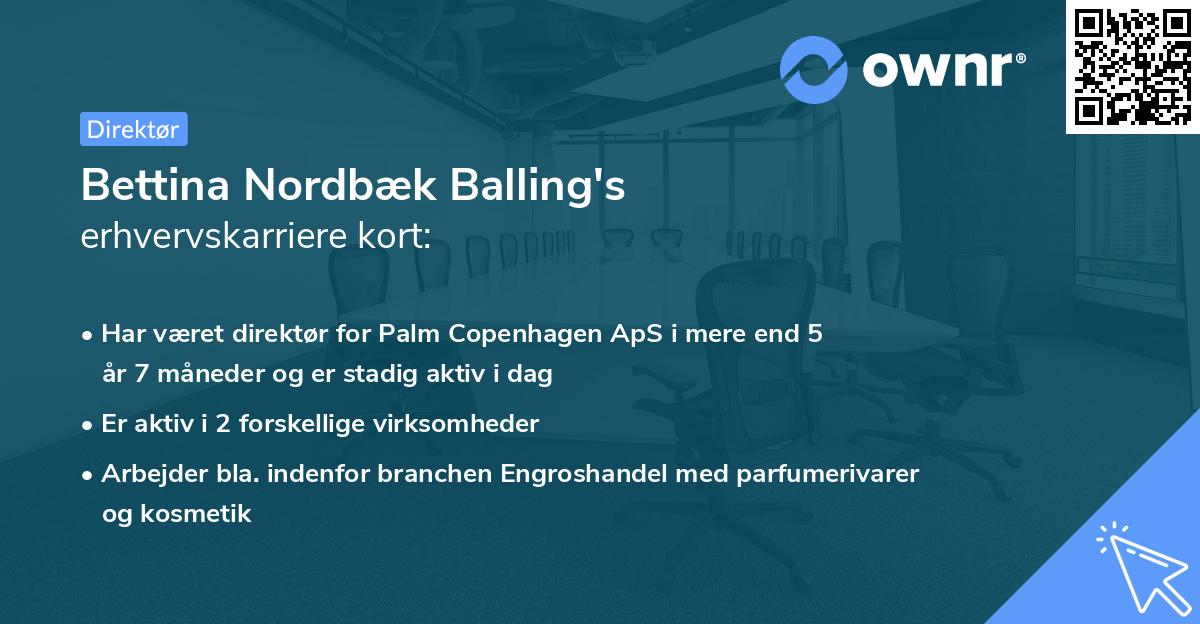 ownr®

Direktør

Bettina Nordbæk Balling's
erhvervskarriere kort:

• Har været direktør for Palm Copenhagen ApS i mere end 5 år 7 måneder og er stadig aktiv i dag
• Er aktiv i 2 forskellige virksomheder
• Arbejder bla. indenfor branchen Engroshandel med parfumerivarer og kosmetik